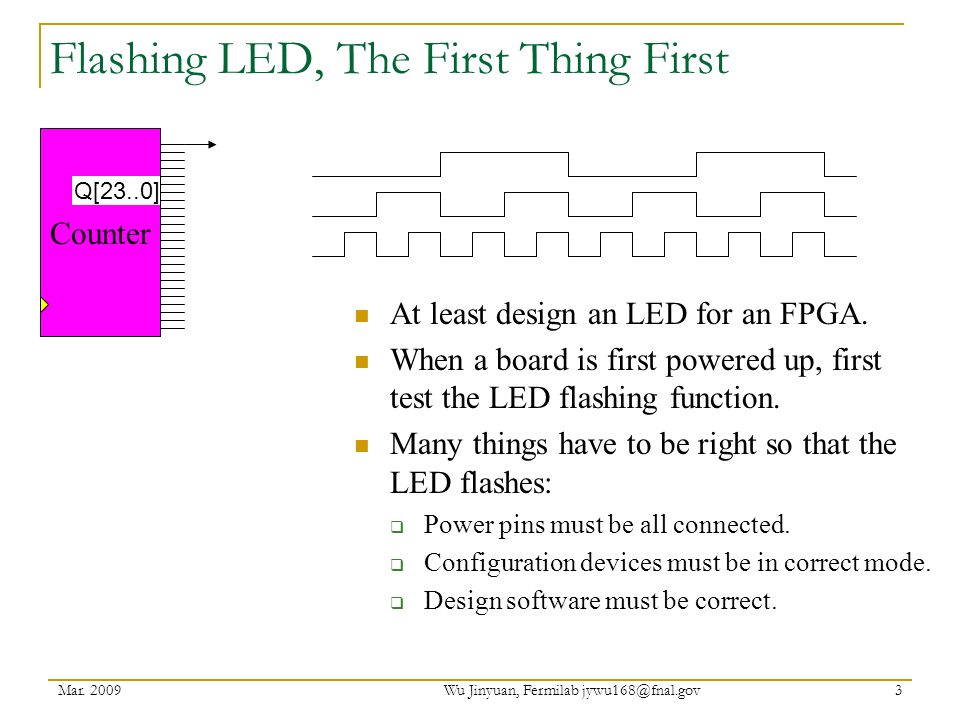 Flashing LED, The First Thing First

Q[23..0]

Counter

At least design an LED for an FPGA.

When a board is first powered up, first test the LED flashing function.

Many things have to be right so that the LED flashes:

Power pins must be all connected.

Configuration devices must be in correct mode.

Design software must be correct.

Mar. 2009

Wu Jinyuan, Fermilab jywu168@fnal.gov

3